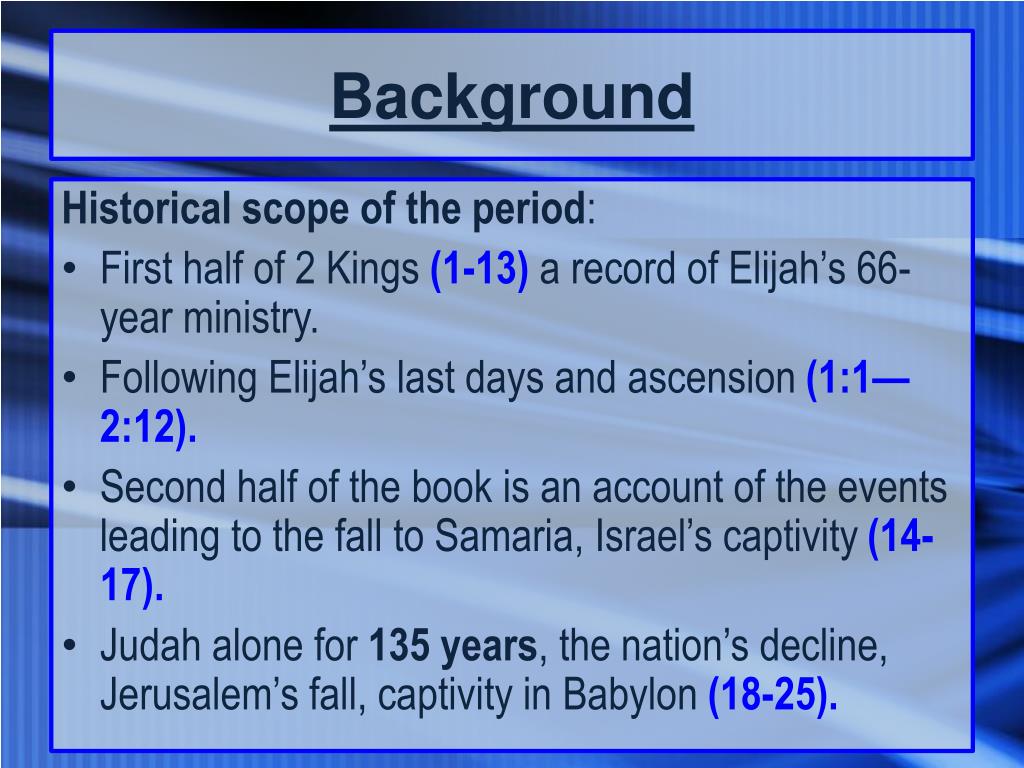 Background

Historical scope of the period:

• First half of 2 Kings (1-13) a record of Elijah’s 66-year ministry.
• Following Elijah’s last days and ascension (1:1—2:12).
• Second half of the book is an account of the events leading to the fall to Samaria, Israel’s captivity (14-17).
• Judah alone for 135 years, the nation’s decline, Jerusalem’s fall, captivity in Babylon (18-25).